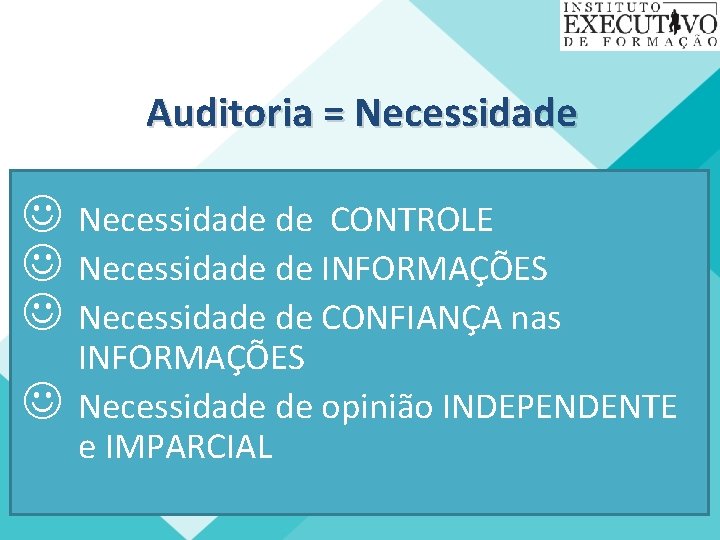 INSTITUTO EXECUTIVO DE FORMAÇÃO

Auditoria = Necessidade

☺ Necessidade de CONTROLE
☺ Necessidade de INFORMAÇÕES
☺ Necessidade de CONFIANÇA nas INFORMAÇÕES
☺ Necessidade de opinião INDEPENDENTE e IMPARCIAL